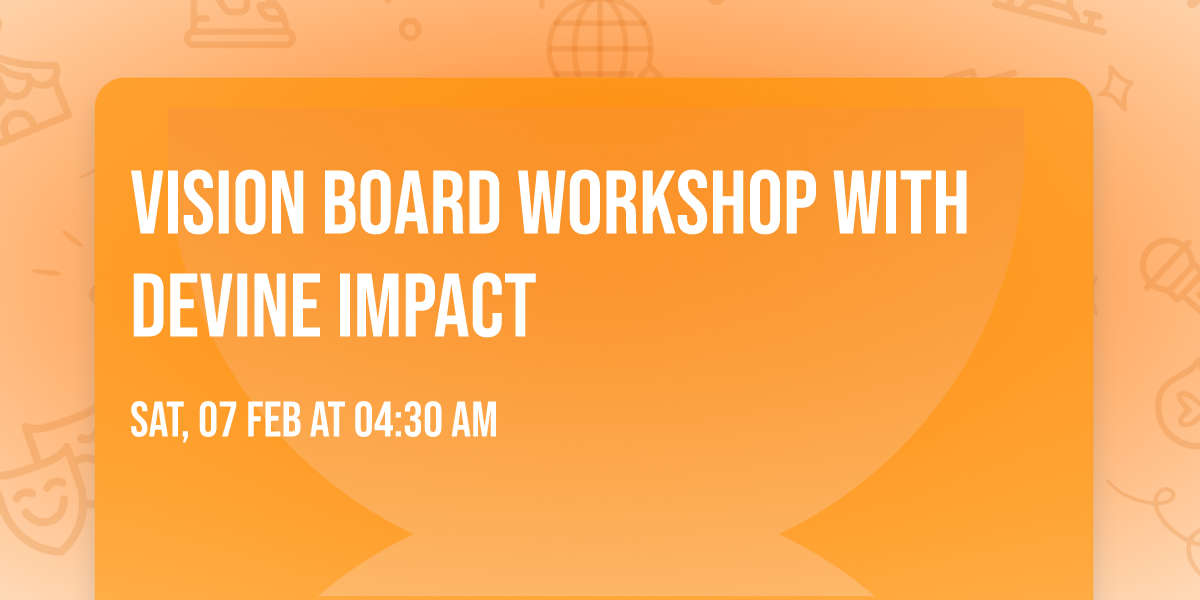 VISION BOARD WORKSHOP WITH DEVINE IMPACT

SAT, 07 FEB AT 04:30 AM